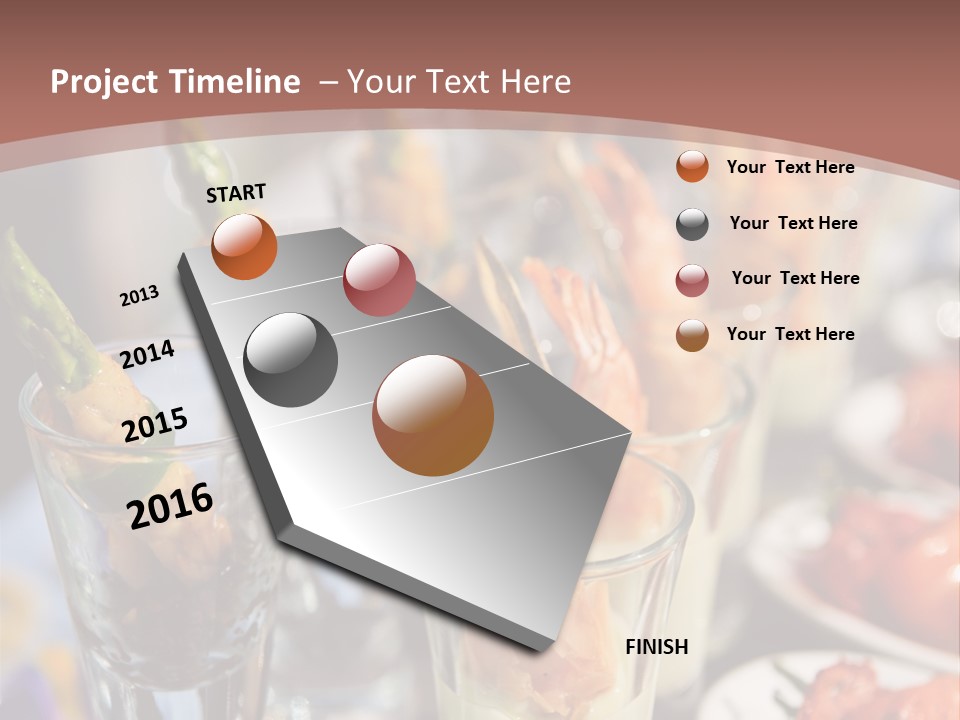 Project Timeline – Your Text Here

START

2013

2014

2015

2016

FINISH

Your Text Here

Your Text Here

Your Text Here

Your Text Here